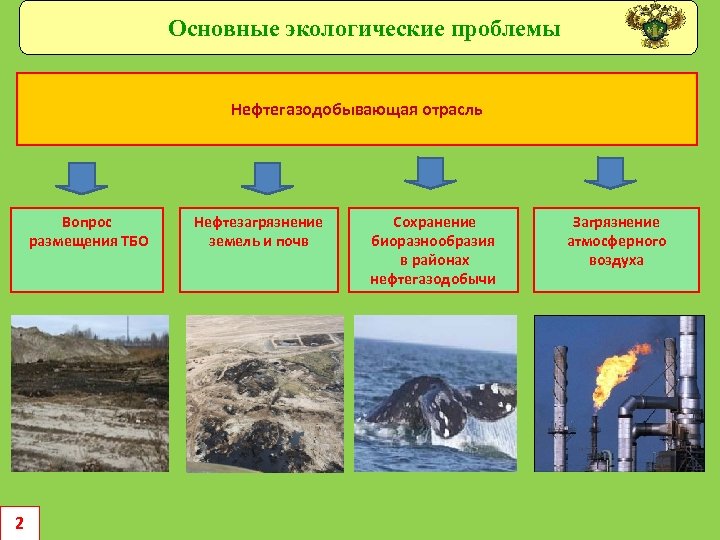 Основные экологические проблемы

Нефтегазодобывающая отрасль

Вопрос размещения ТБО

Нефтезагрязнение земель и почв

Сохранение биоразнообразия в районах нефтегазодобычи

Загрязнение атмосферного воздуха

2